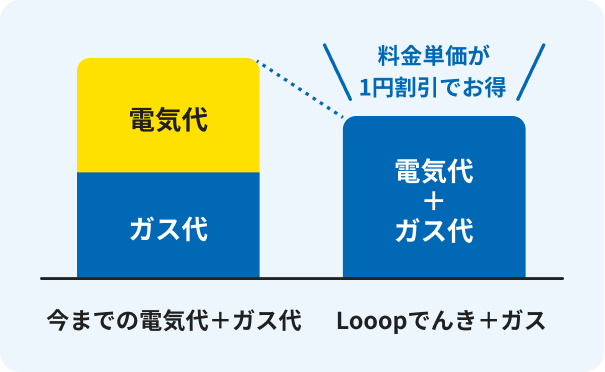 料金単価が
1円割引でお得

電気代

ガス代

電気代
＋
ガス代

今までの電気代＋ガス代

Looopでんき＋ガス